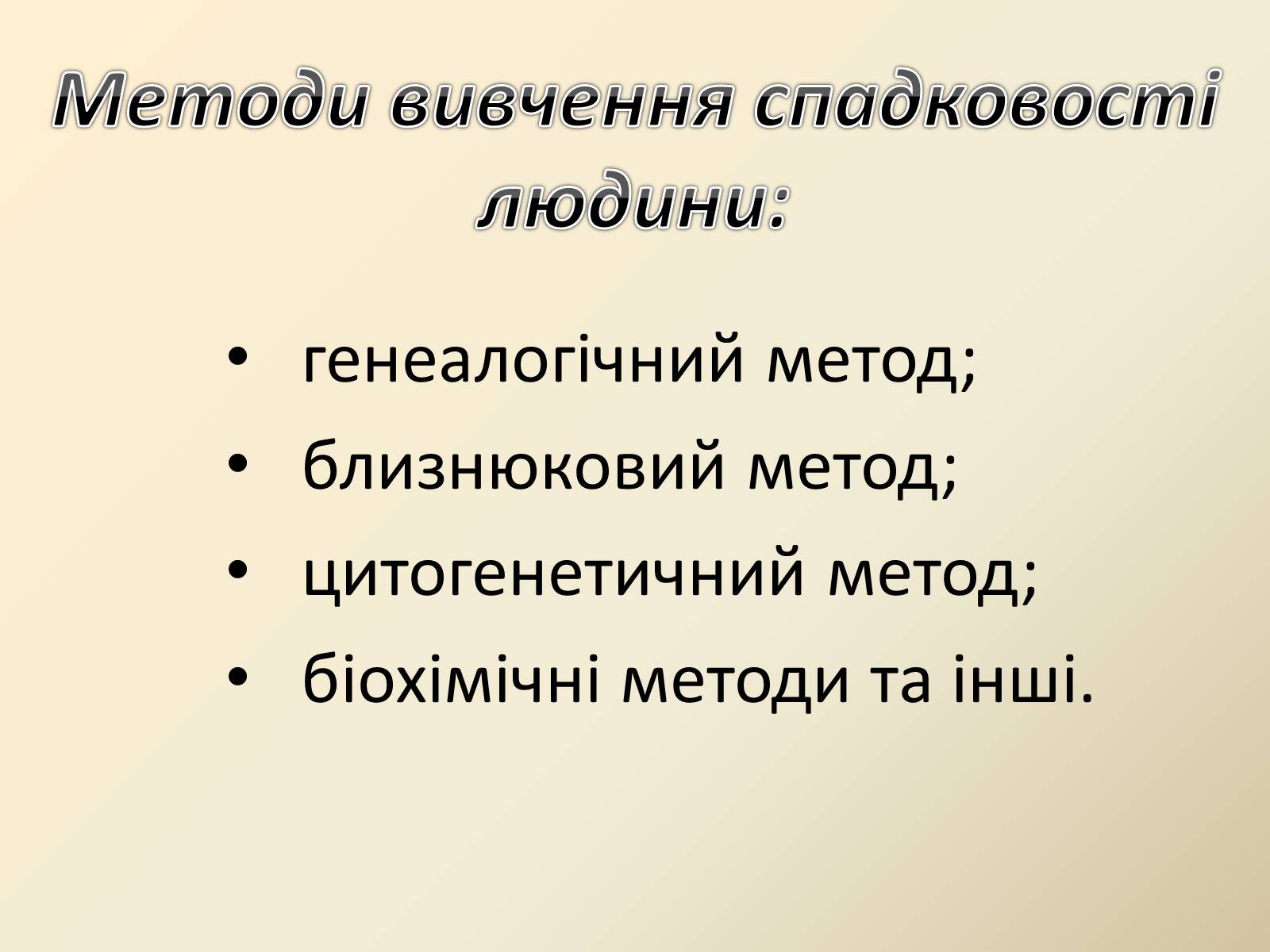 Методи вивчення спадковості людини:

• генеалогічний метод;
• близнюковий метод;
• цитогенетичний метод;
• біохімічні методи та інші.